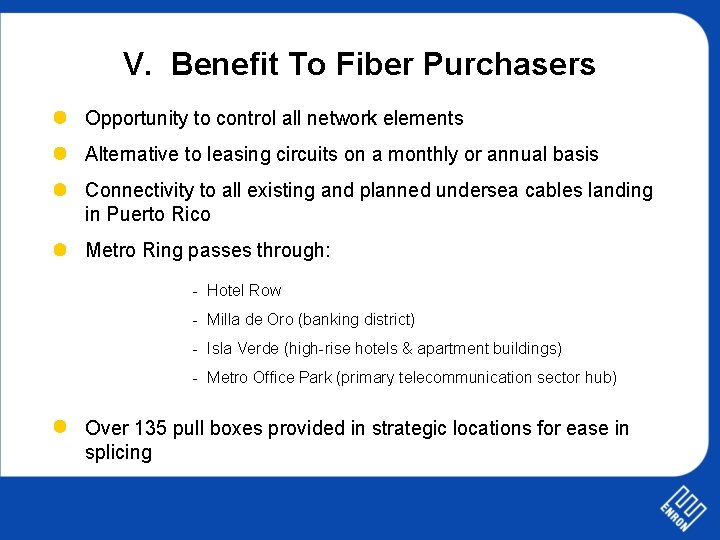 V. Benefit To Fiber Purchasers

Opportunity to control all network elements

Alternative to leasing circuits on a monthly or annual basis

Connectivity to all existing and planned undersea cables landing in Puerto Rico

Metro Ring passes through:

- Hotel Row
- Milla de Oro (banking district)
- Isla Verde (high-rise hotels & apartment buildings)
- Metro Office Park (primary telecommunication sector hub)

Over 135 pull boxes provided in strategic locations for ease in splicing

ENRON